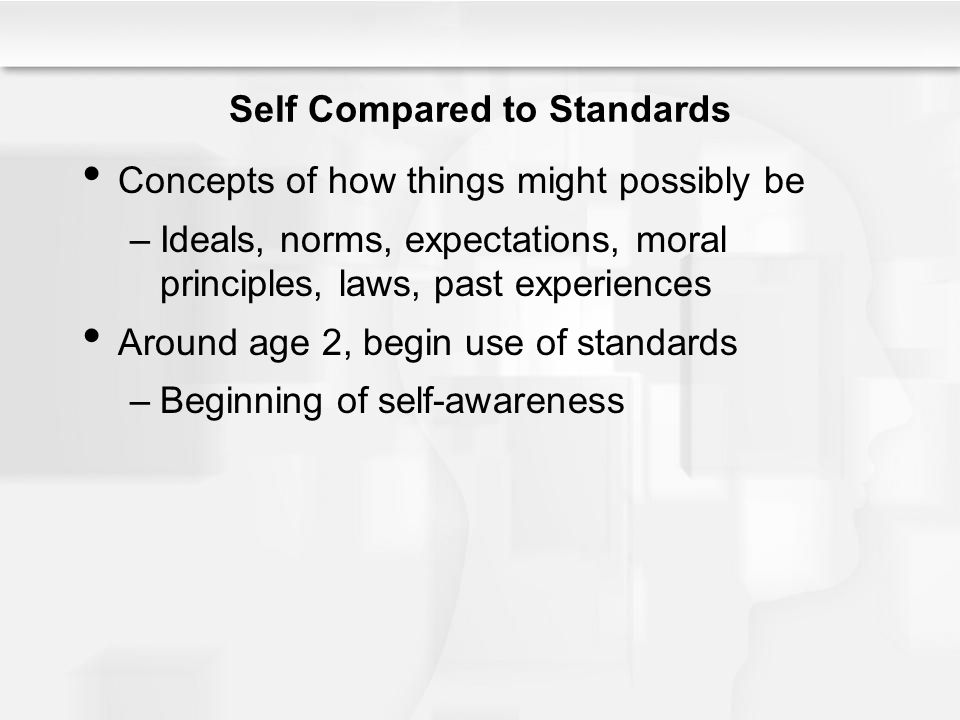 Self Compared to Standards

• Concepts of how things might possibly be
– Ideals, norms, expectations, moral principles, laws, past experiences
• Around age 2, begin use of standards
– Beginning of self-awareness